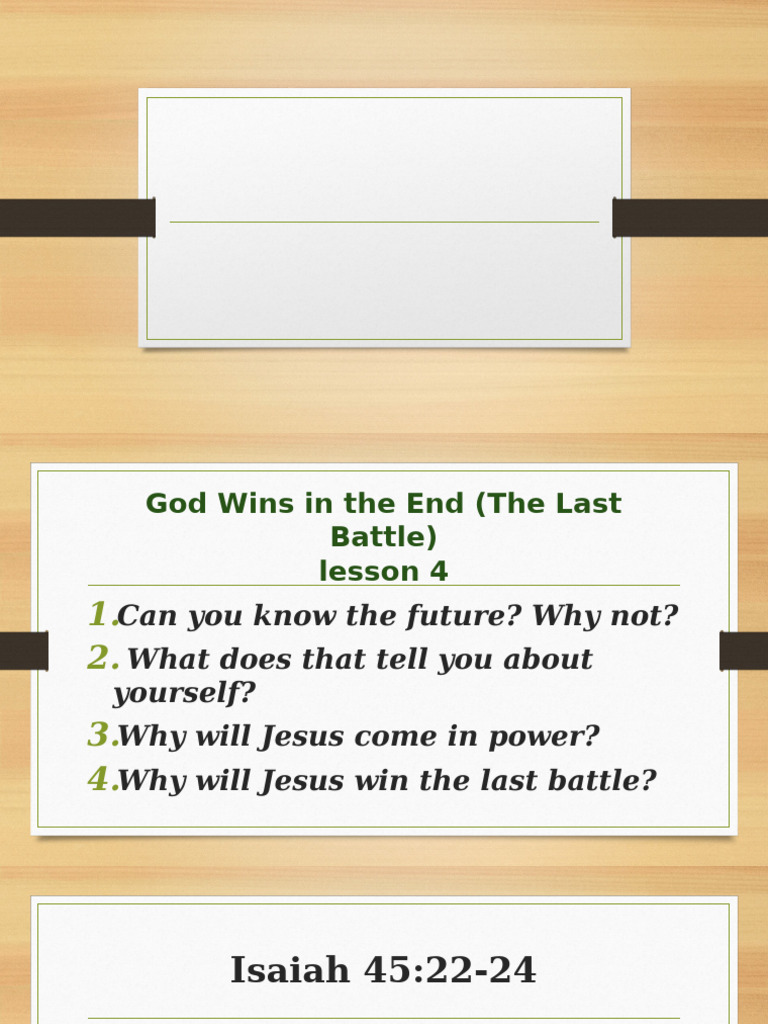 God Wins in the End (The Last Battle)
lesson 4

1. Can you know the future? Why not?
2. What does that tell you about yourself?
3. Why will Jesus come in power?
4. Why will Jesus win the last battle?

Isaiah 45:22-24